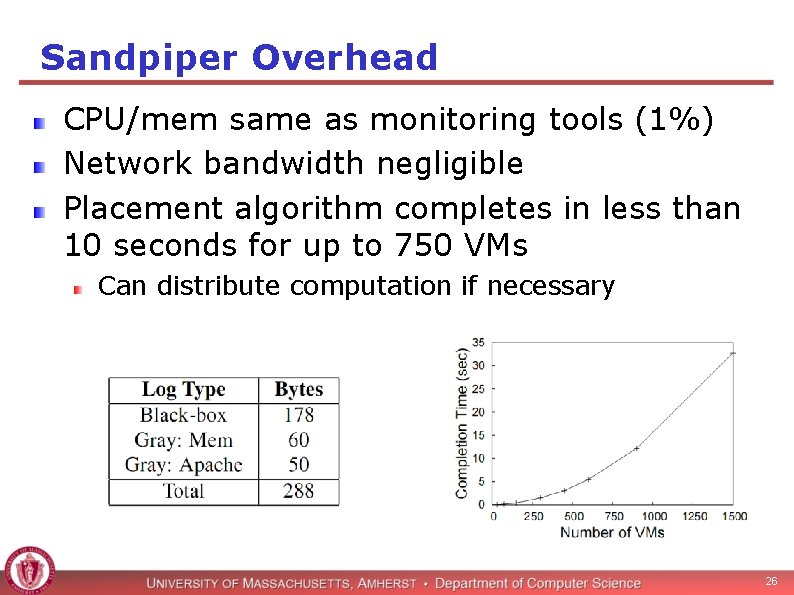 Sandpiper Overhead

CPU/mem same as monitoring tools (1%)

Network bandwidth negligible

Placement algorithm completes in less than 10 seconds for up to 750 VMs

Can distribute computation if necessary

| Log Type | Bytes |
|---|---|
| Black-box | 178 |
| Gray: Mem | 60 |
| Gray: Apache | 50 |
| Total | 288 |

Completion Time (sec)
35
30
25
20
15
10
5
0
0 250 500 750 1000 1250 1500
Number of VMs

UNIVERSITY OF MASSACHUSETTS, AMHERST • Department of Computer Science

26